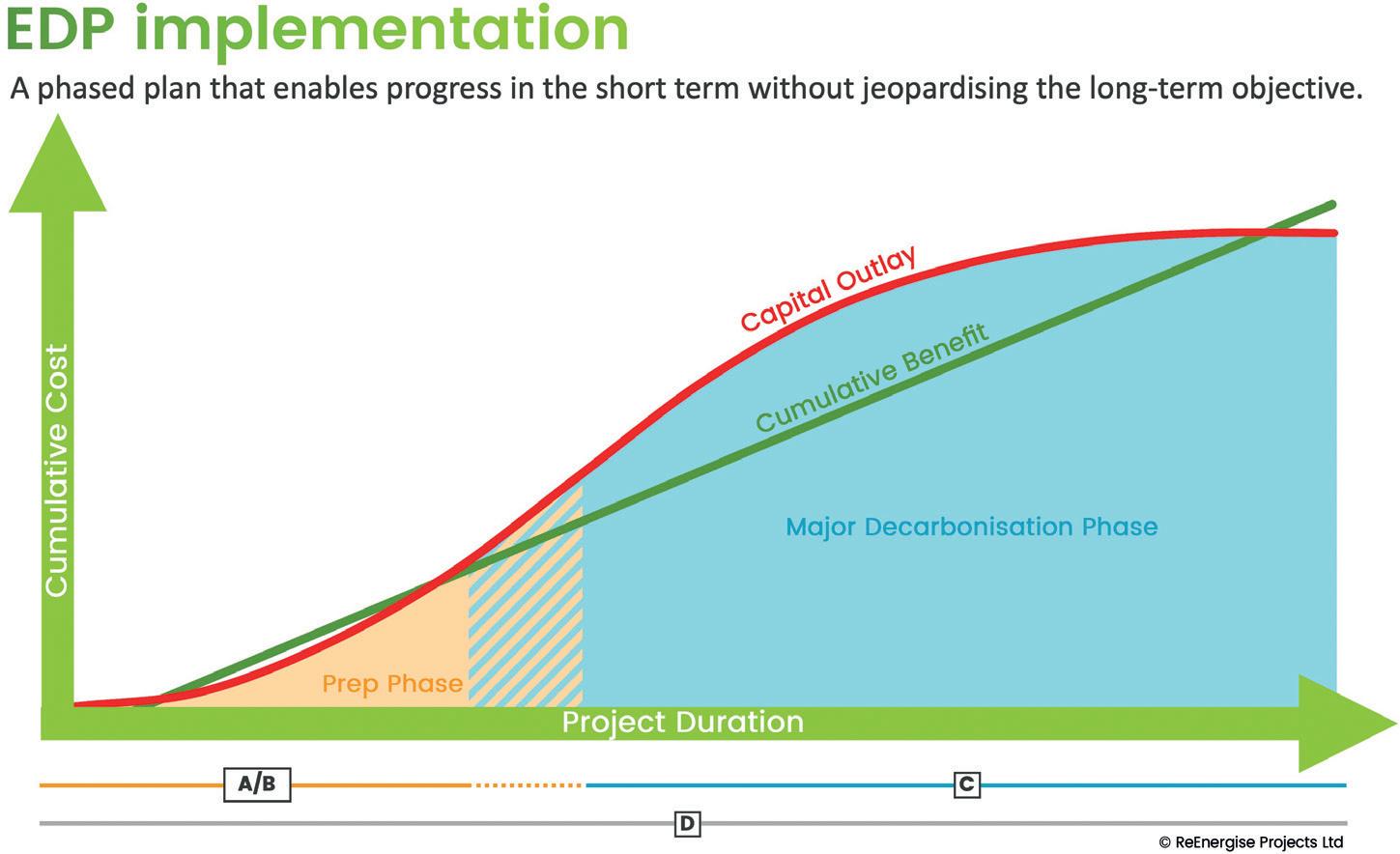 EDP implementation

A phased plan that enables progress in the short term without jeopardising the long-term objective.

Cumulative Cost

Capital Outlay

Cumulative Benefit

Major Decarbonisation Phase

Prep Phase

Project Duration

A/B

C

D

© ReEnergise Projects Ltd